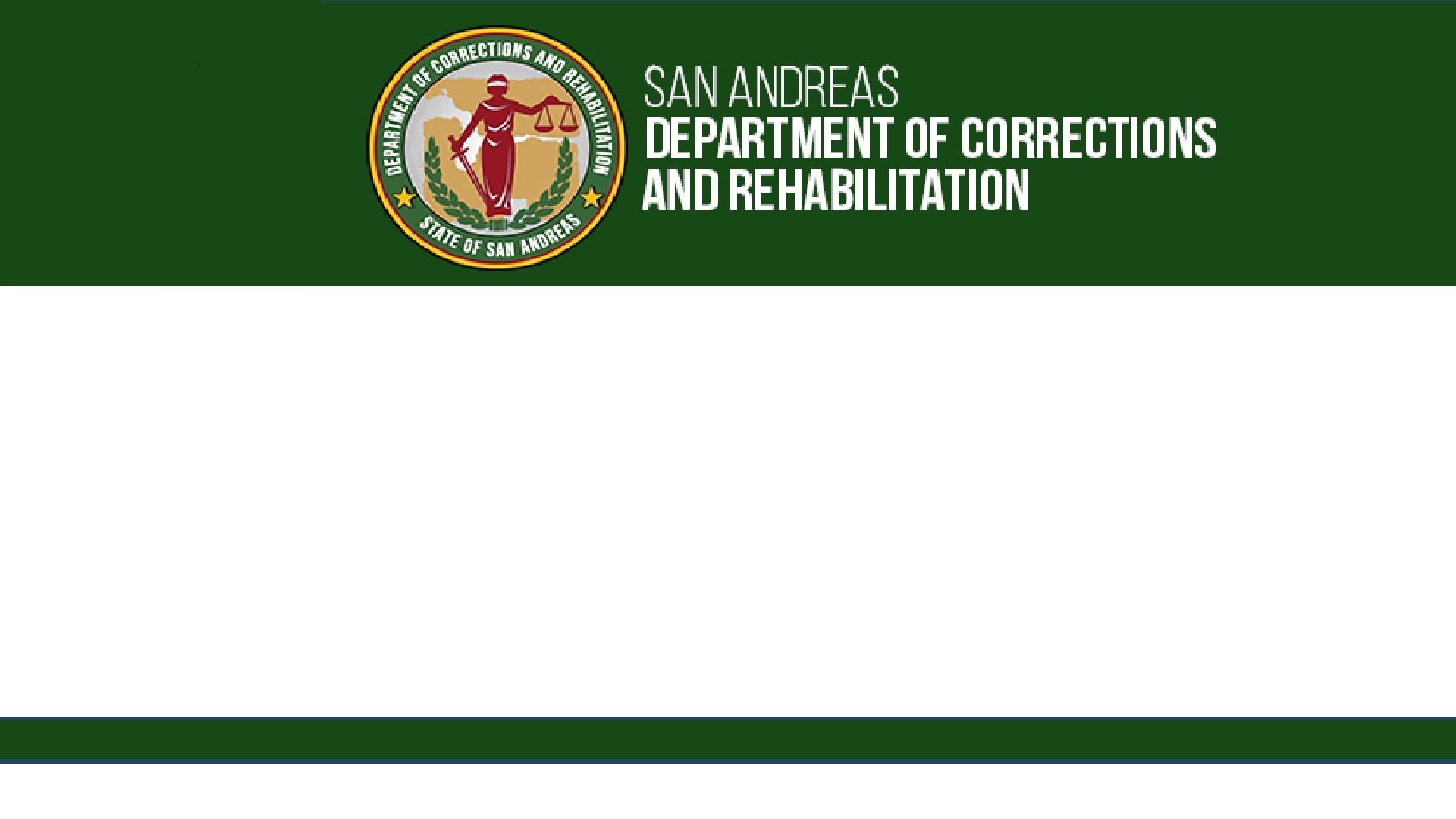 DEPARTMENT OF CORRECTIONS AND REHABILITATION
STATE OF SAN ANDREAS

SAN ANDREAS
DEPARTMENT OF CORRECTIONS
AND REHABILITATION